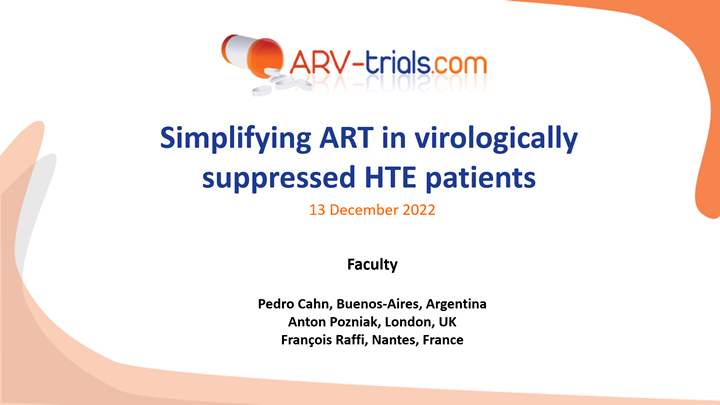 ARV-trials.com

Simplifying ART in virologically suppressed HTE patients

13 December 2022

Faculty

Pedro Cahn, Buenos-Aires, Argentina
Anton Pozniak, London, UK
François Raffi, Nantes, France